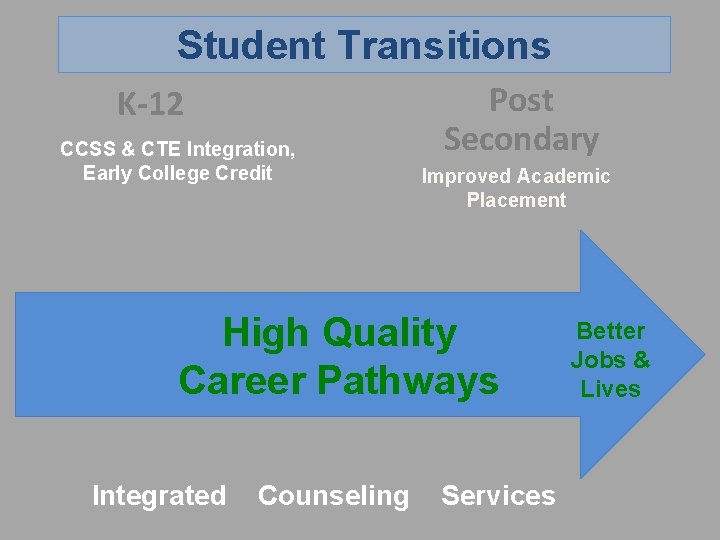 Student Transitions

K-12

CCSS & CTE Integration, Early College Credit

Post Secondary

Improved Academic Placement

High Quality Career Pathways

Better Jobs & Lives

Integrated Counseling Services